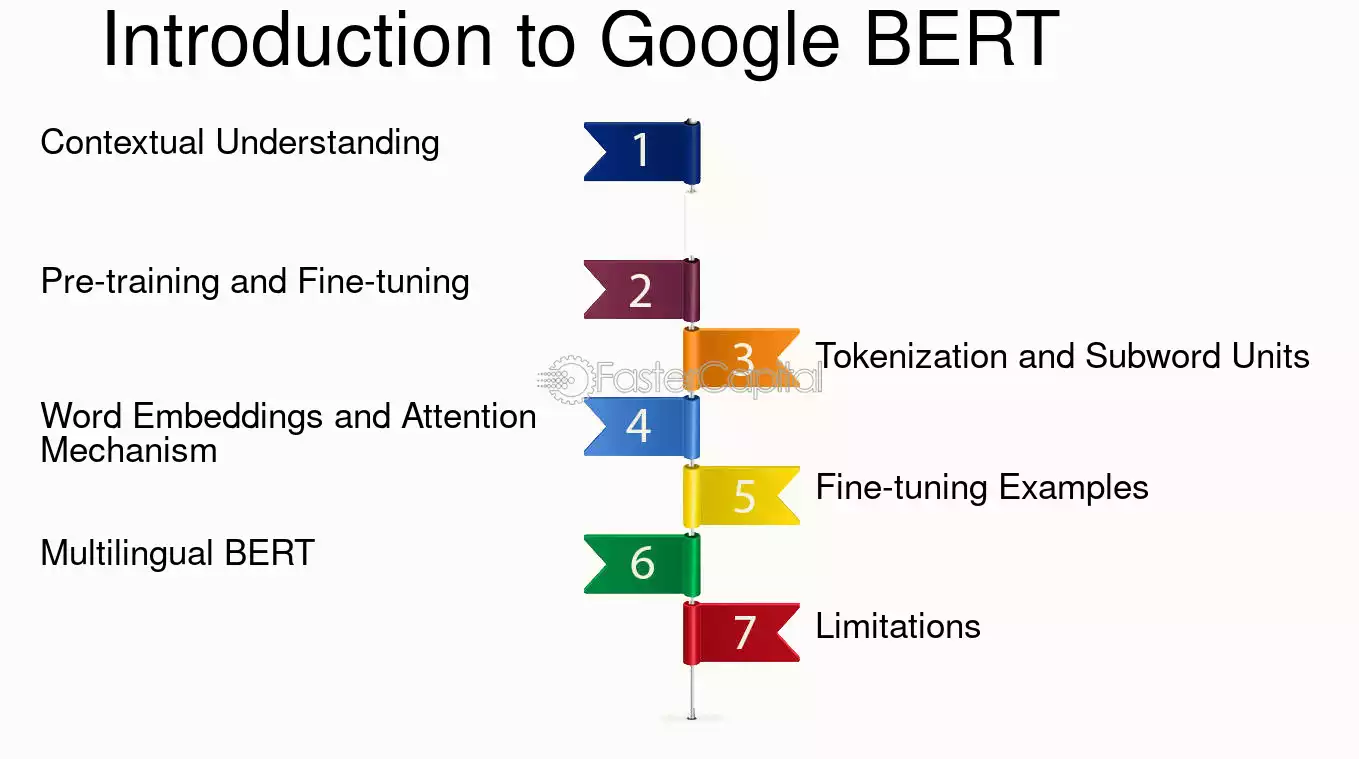 Introduction to Google BERT

Contextual Understanding

1

Pre-training and Fine-tuning

2

3

Tokenization and Subword Units

Word Embeddings and Attention Mechanism

4

5

Fine-tuning Examples

Multilingual BERT

6

7

Limitations

FasterCapital